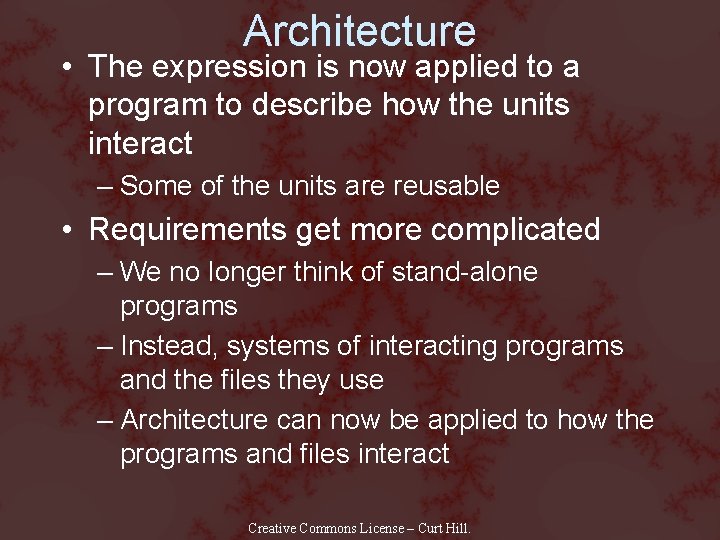 Architecture

• The expression is now applied to a program to describe how the units interact
– Some of the units are reusable

• Requirements get more complicated
– We no longer think of stand-alone programs
– Instead, systems of interacting programs and the files they use
– Architecture can now be applied to how the programs and files interact

Creative Commons License – Curt Hill.